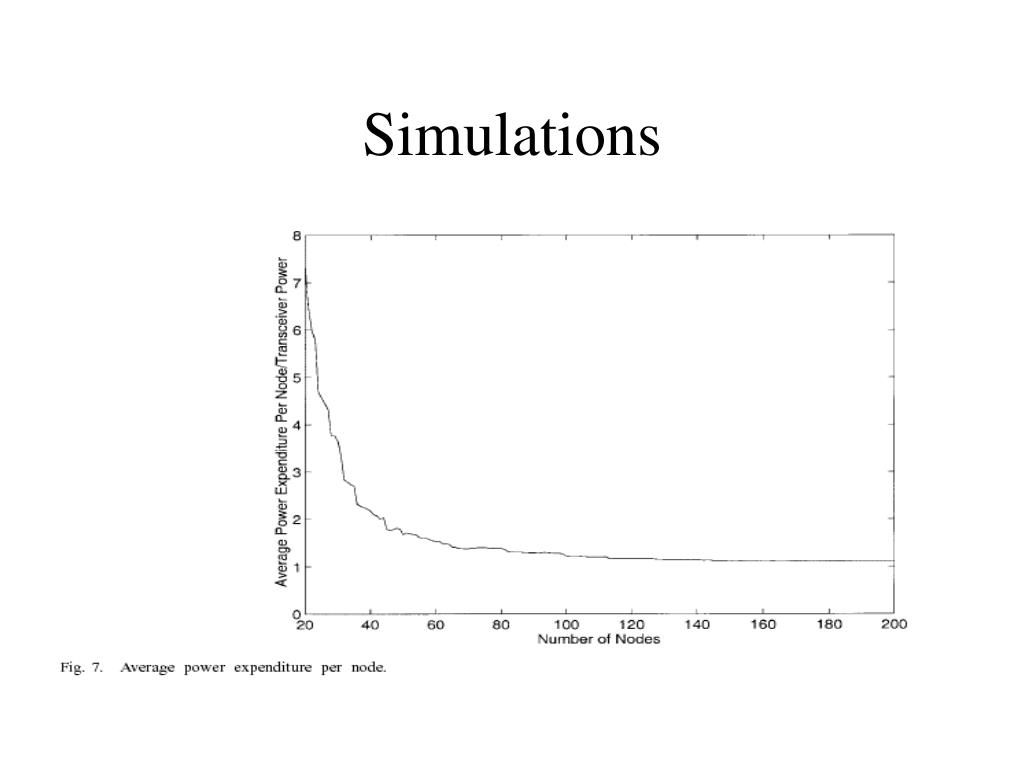 Simulations

Average Power Expenditure Per Node/Transceiver Power

8
7
6
5
4
3
2
1
0

20 40 60 80 100 120 140 160 180 200
Number of Nodes

Fig. 7. Average power expenditure per node.